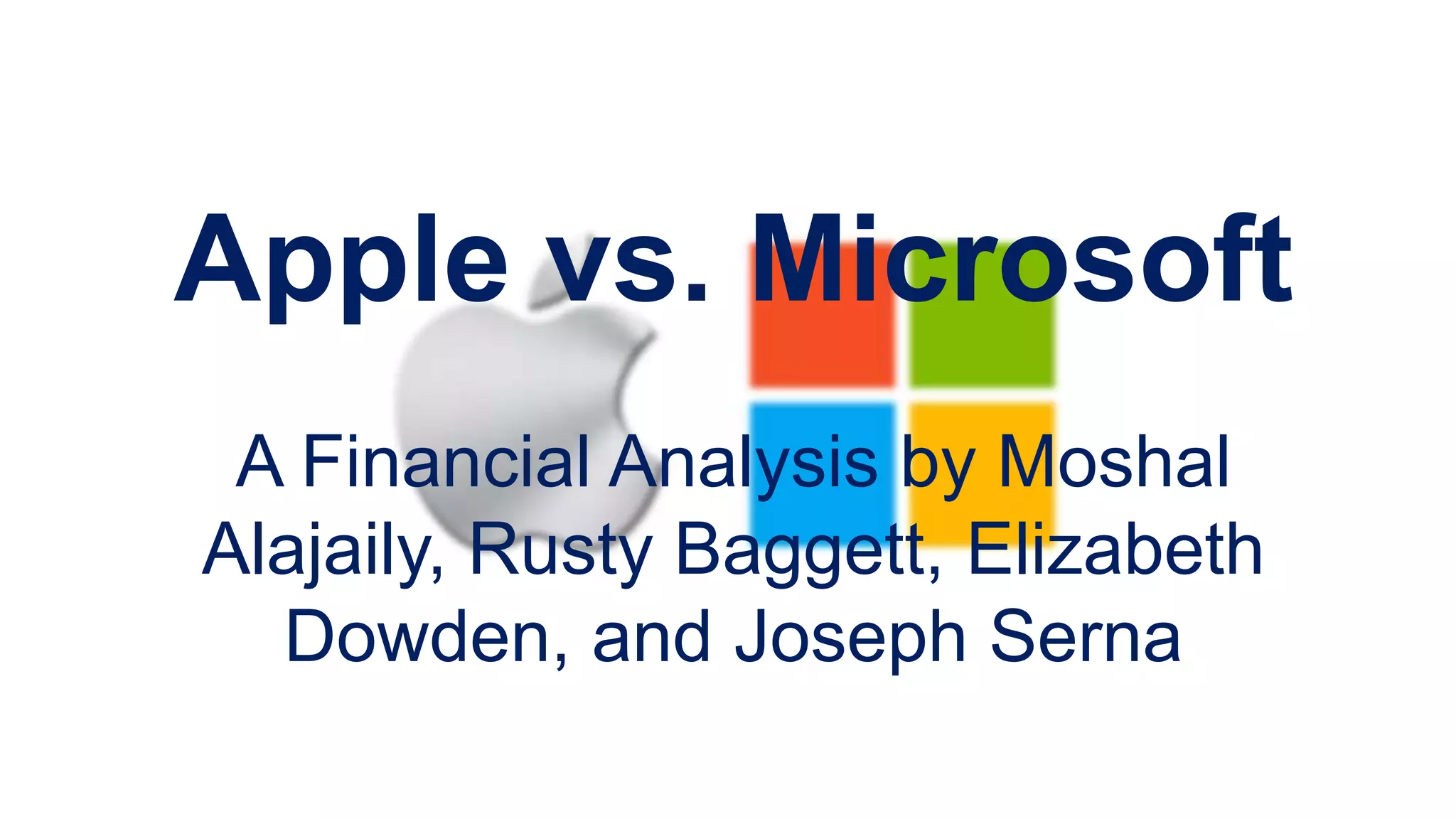 Apple vs. Microsoft

A Financial Analysis by Moshal Alajaily, Rusty Baggett, Elizabeth Dowden, and Joseph Serna